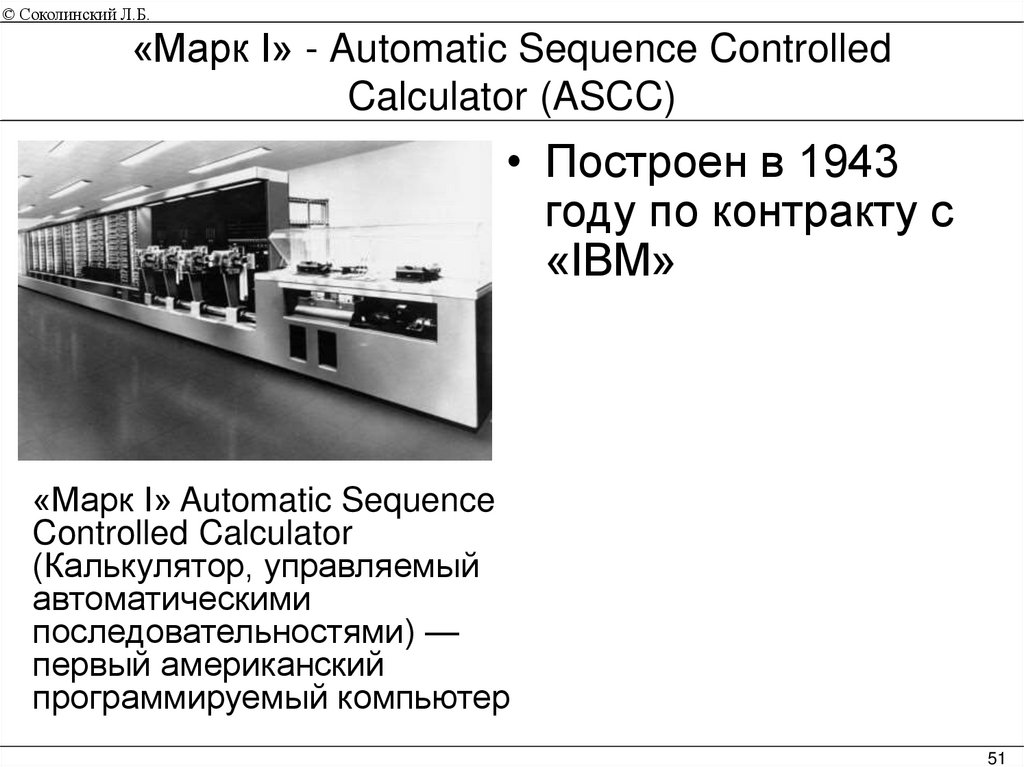 © Соколинский Л.Б.

«Марк I» - Automatic Sequence Controlled Calculator (ASCC)

• Построен в 1943 году по контракту с «IBM»

«Марк I» Automatic Sequence Controlled Calculator (Калькулятор, управляемый автоматическими последовательностями) — первый американский программируемый компьютер

51